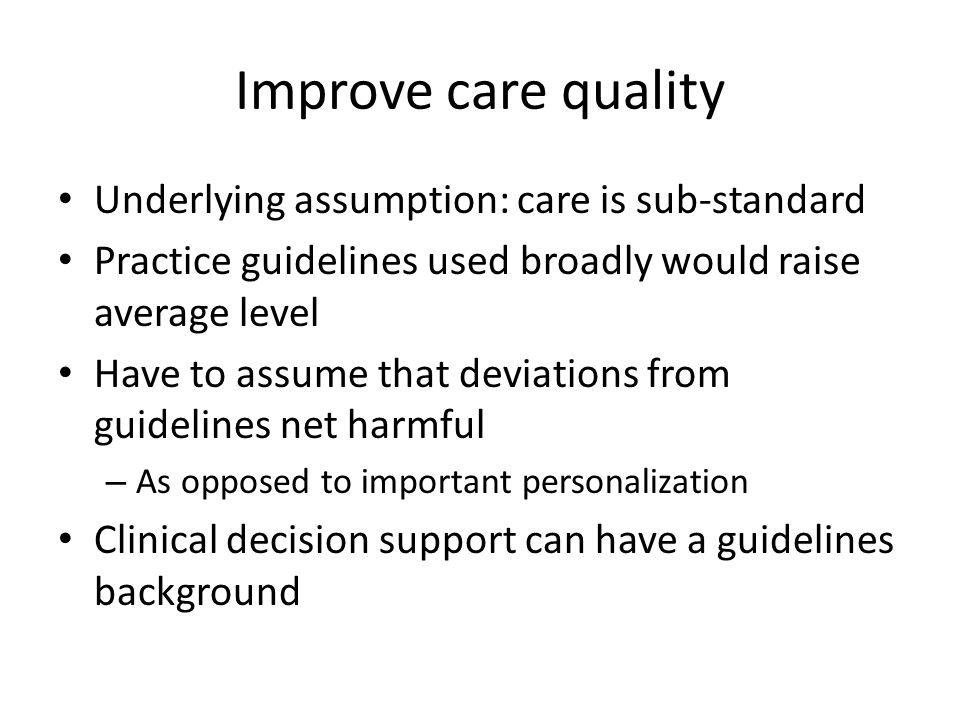 Improve care quality

• Underlying assumption: care is sub-standard
• Practice guidelines used broadly would raise average level
• Have to assume that deviations from guidelines net harmful
– As opposed to important personalization
• Clinical decision support can have a guidelines background